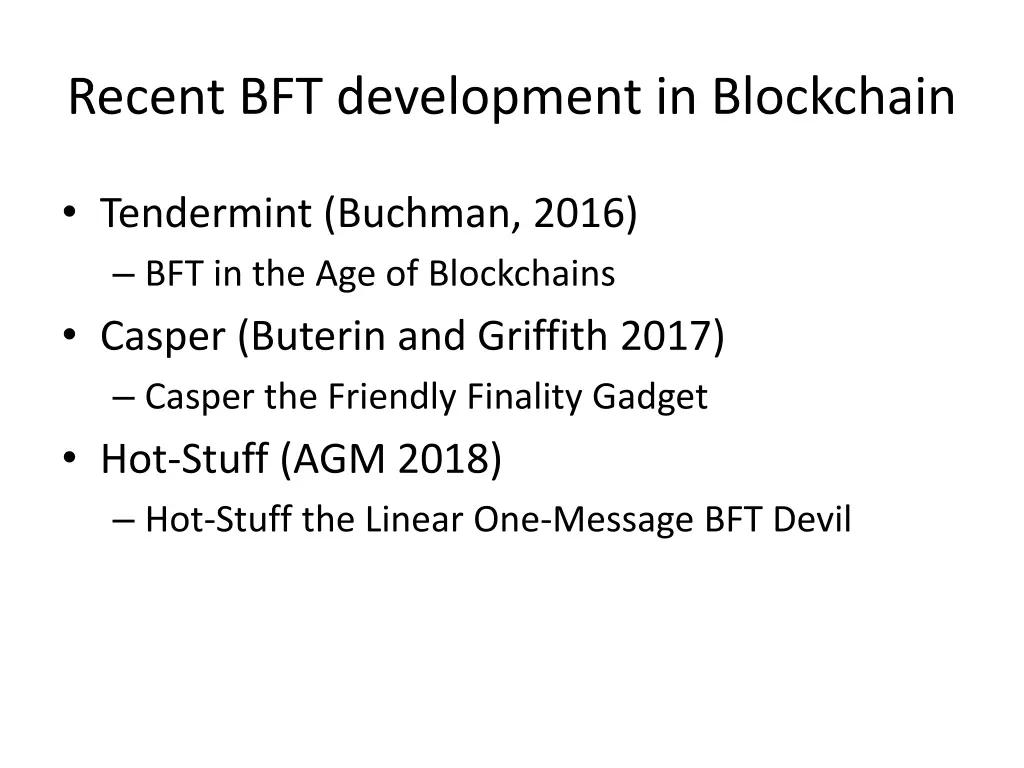 Recent BFT development in Blockchain

• Tendermint (Buchman, 2016)
– BFT in the Age of Blockchains
• Casper (Buterin and Griffith 2017)
– Casper the Friendly Finality Gadget
• Hot-Stuff (AGM 2018)
– Hot-Stuff the Linear One-Message BFT Devil